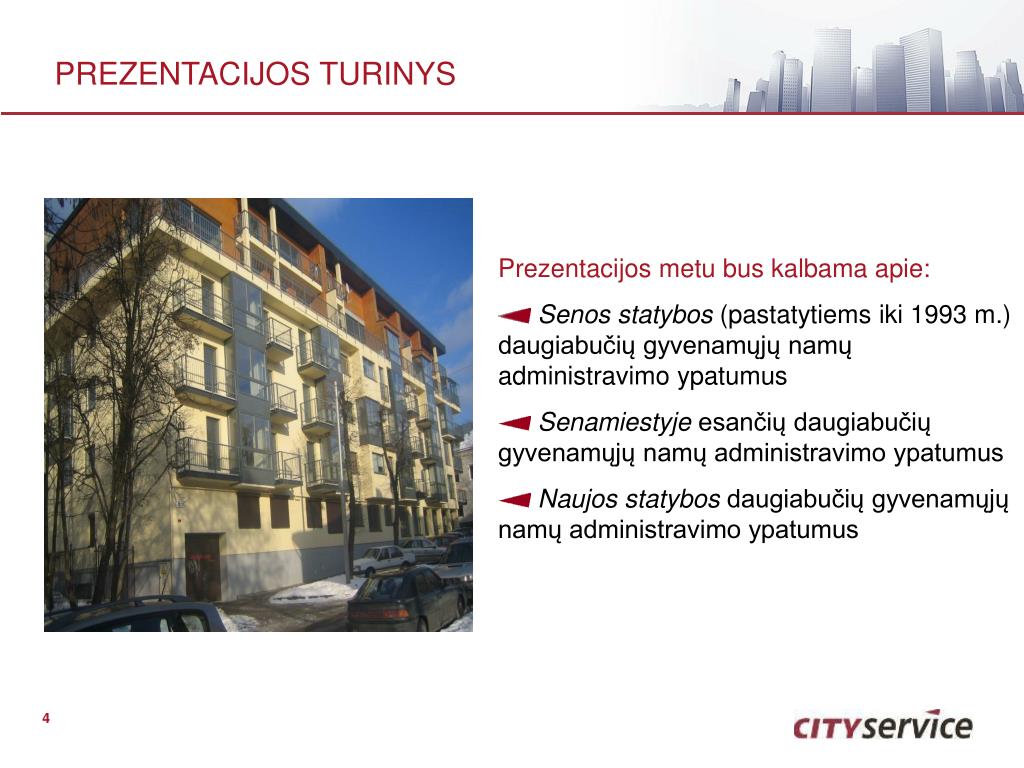 PREZENTACIJOS TURINYS

Prezentacijos metu bus kalbama apie:

Senos statybos (pastatytiems iki 1993 m.) daugiabučių gyvenamųjų namų administravimo ypatumus

Senamiestyje esančių daugiabučių gyvenamųjų namų administravimo ypatumus

Naujos statybos daugiabučių gyvenamųjų namų administravimo ypatumus

4

CITYservice